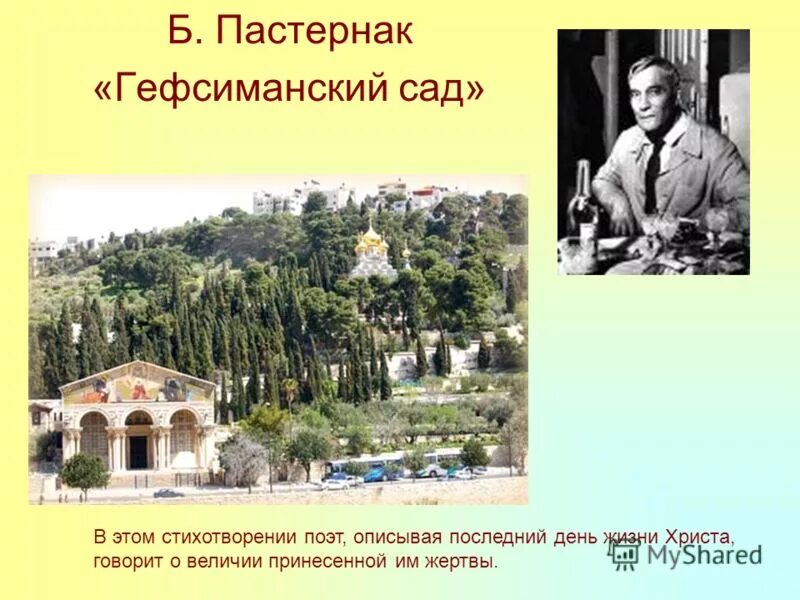 Б. Пастернак
«Гефсиманский сад»

В этом стихотворении поэт, описывая последний день жизни Христа, говорит о величии принесенной им жертвы.

MyShared